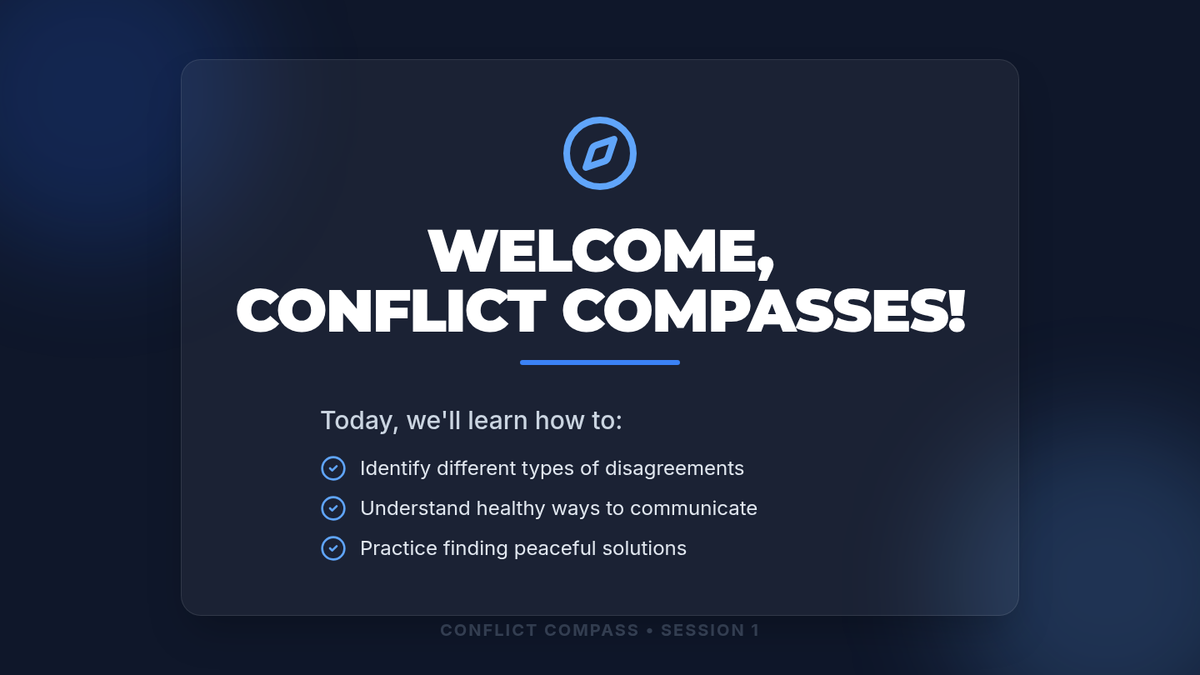 WELCOME, CONFLICT COMPASSES!

Today, we'll learn how to:

Identify different types of disagreements

Understand healthy ways to communicate

Practice finding peaceful solutions

CONFLICT COMPASS • SESSION 1